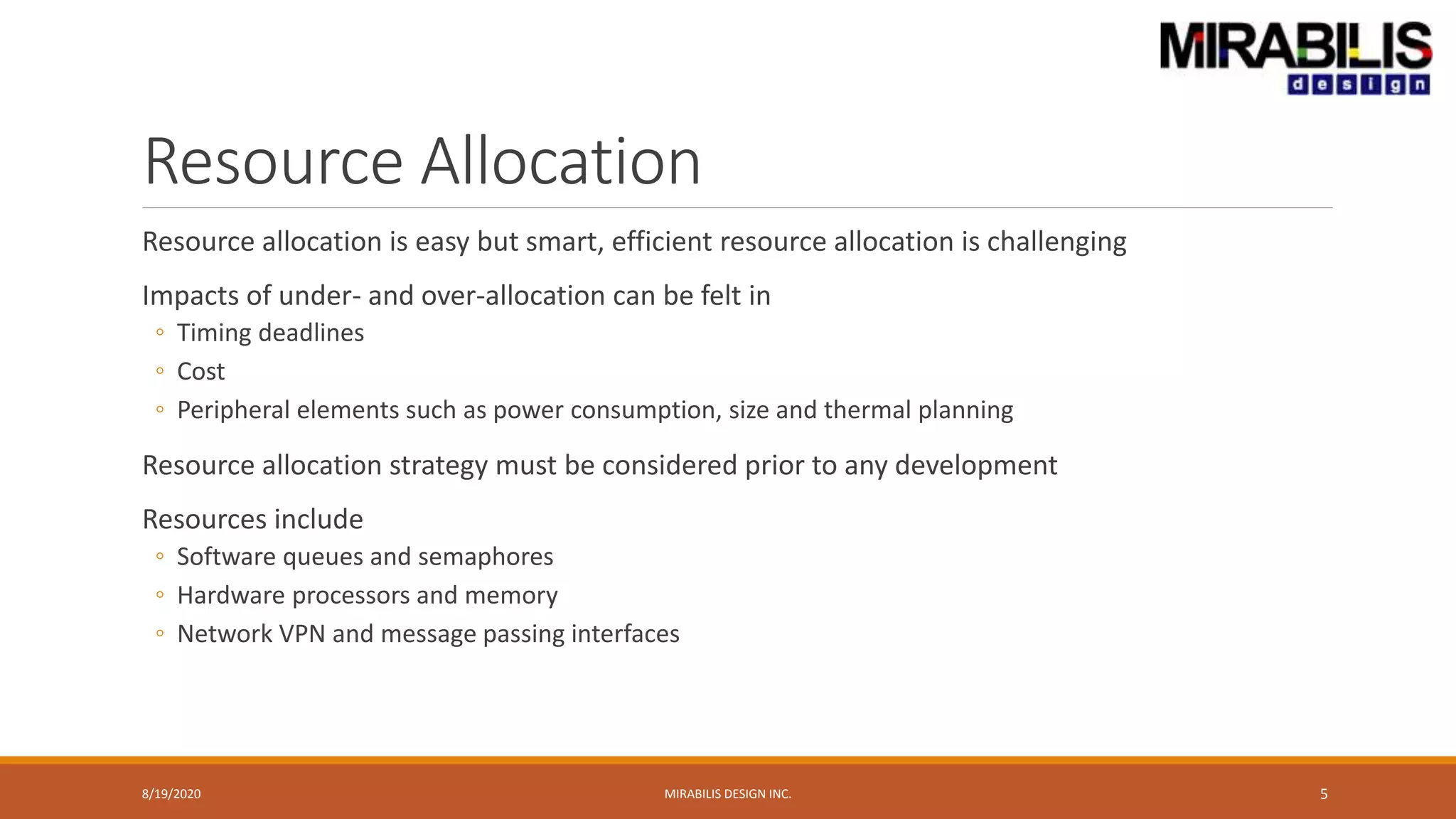 MIRABILIS
design

Resource Allocation

Resource allocation is easy but smart, efficient resource allocation is challenging

Impacts of under- and over-allocation can be felt in
◦ Timing deadlines
◦ Cost
◦ Peripheral elements such as power consumption, size and thermal planning

Resource allocation strategy must be considered prior to any development

Resources include
◦ Software queues and semaphores
◦ Hardware processors and memory
◦ Network VPN and message passing interfaces

8/19/2020
MIRABILIS DESIGN INC.
5